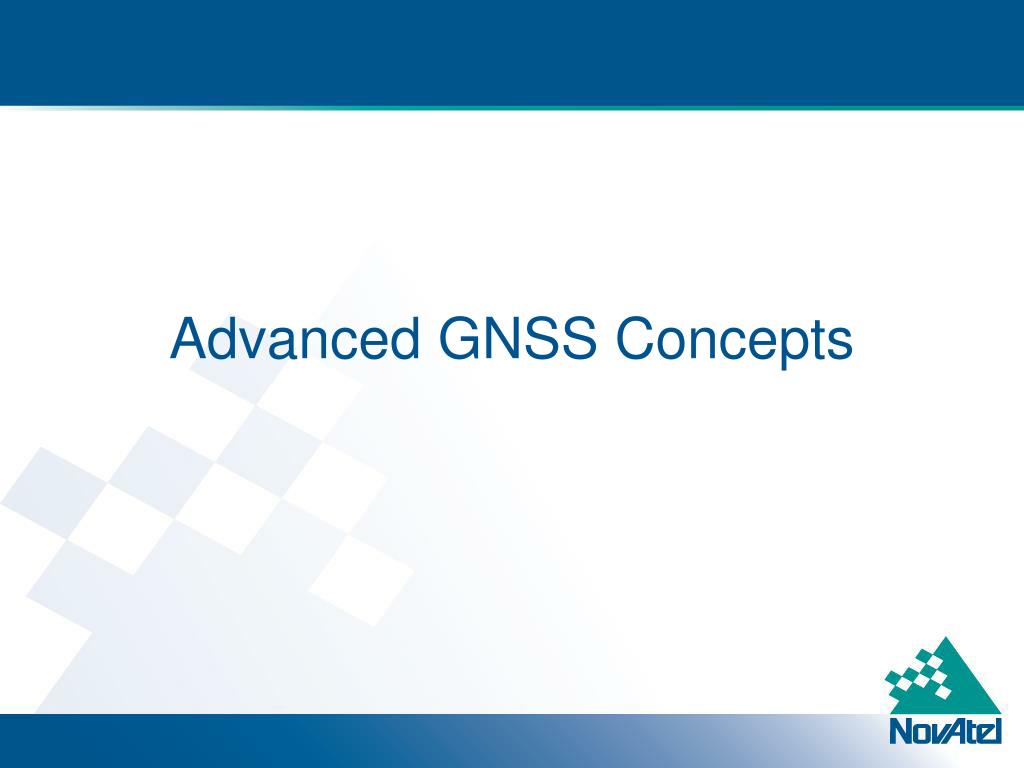 Advanced GNSS Concepts

NovAtel